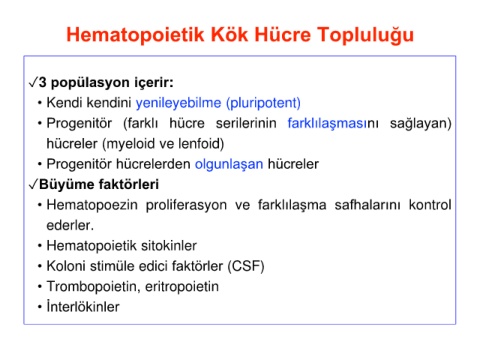 Hematopoietik Kök Hücre Topluluğu

✓3 popülasyon içerir:
• Kendi kendini yenileyebilme (pluripotent)
• Progenitör (farklı hücre serilerinin farklılaşmasını sağlayan) hücreler (myeloid ve lenfoid)
• Progenitör hücrelerden olgunlaşan hücreler

✓Büyüme faktörleri
• Hematopoezin proliferasyon ve farklılaşma safhalarını kontrol ederler.
• Hematopoietik sitokinler
• Koloni stimüle edici faktörler (CSF)
• Trombopoietin, eritropoietin
• İnterlökinler